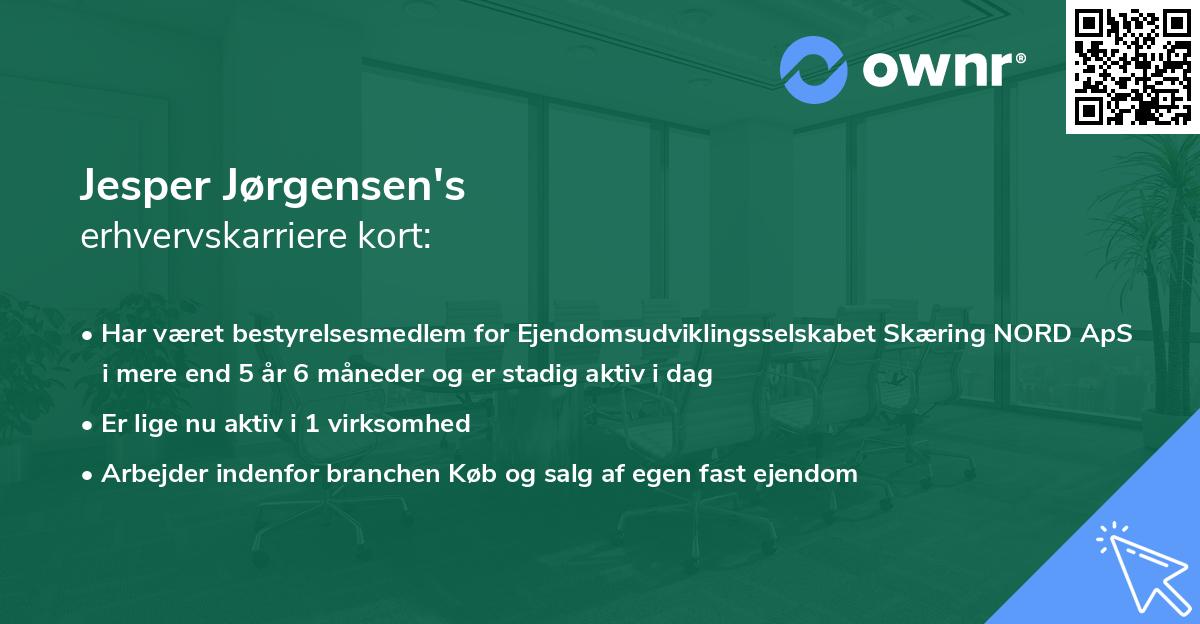 ownr®

Jesper Jørgensen's
erhvervskarriere kort:

• Har været bestyrelsesmedlem for Ejendomsudviklingsselskabet Skæring NORD ApS i mere end 5 år 6 måneder og er stadig aktiv i dag

• Er lige nu aktiv i 1 virksomhed

• Arbejder indenfor branchen Køb og salg af egen fast ejendom